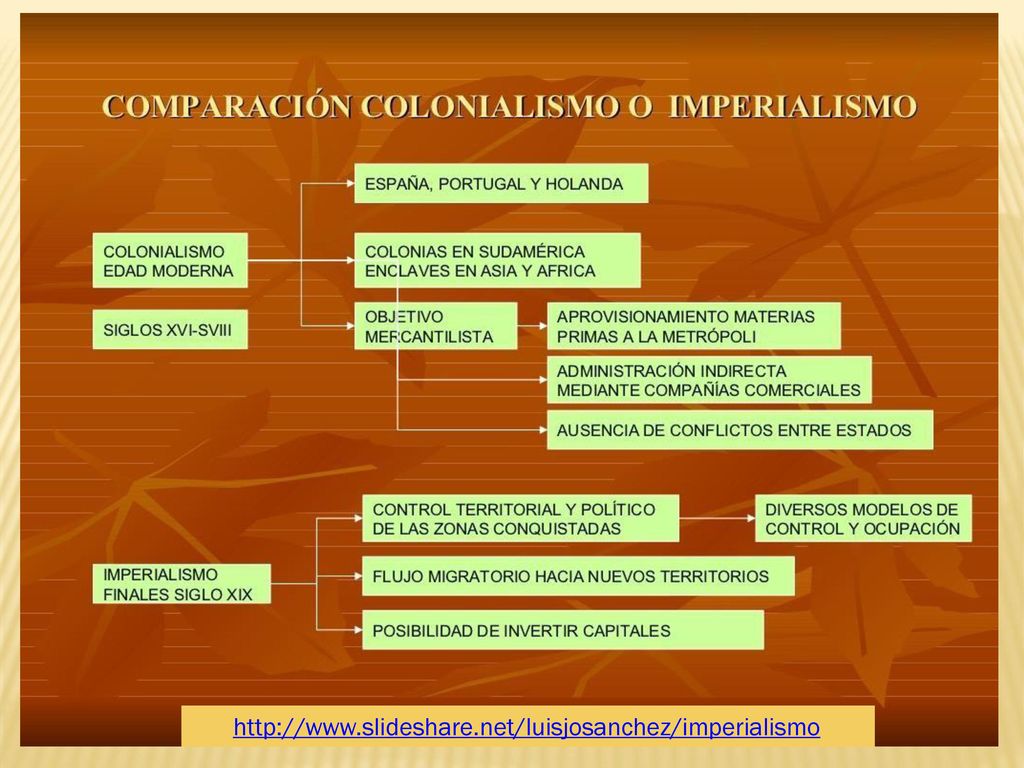 COMPARACIÓN COLONIALISMO O IMPERIALISMO

COLONIALISMO
EDAD MODERNA

SIGLOS XVI-SVIII

ESPAÑA, PORTUGAL Y HOLANDA

COLONIAS EN SUDAMÉRICA
ENCLAVES EN ASIA Y AFRICA

OBJETIVO
MERCANTILISTA

APROVISIONAMIENTO MATERIAS
PRIMAS A LA METRÓPOLI

ADMINISTRACIÓN INDIRECTA
MEDIANTE COMPAÑÍAS COMERCIALES

AUSENCIA DE CONFLICTOS ENTRE ESTADOS

IMPERIALISMO
FINALES SIGLO XIX

CONTROL TERRITORIAL Y POLÍTICO
DE LAS ZONAS CONQUISTADAS

DIVERSOS MODELOS DE
CONTROL Y OCUPACIÓN

FLUJO MIGRATORIO HACIA NUEVOS TERRITORIOS

POSIBILIDAD DE INVERTIR CAPITALES

http://www.slideshare.net/luisjosanchez/imperialismo